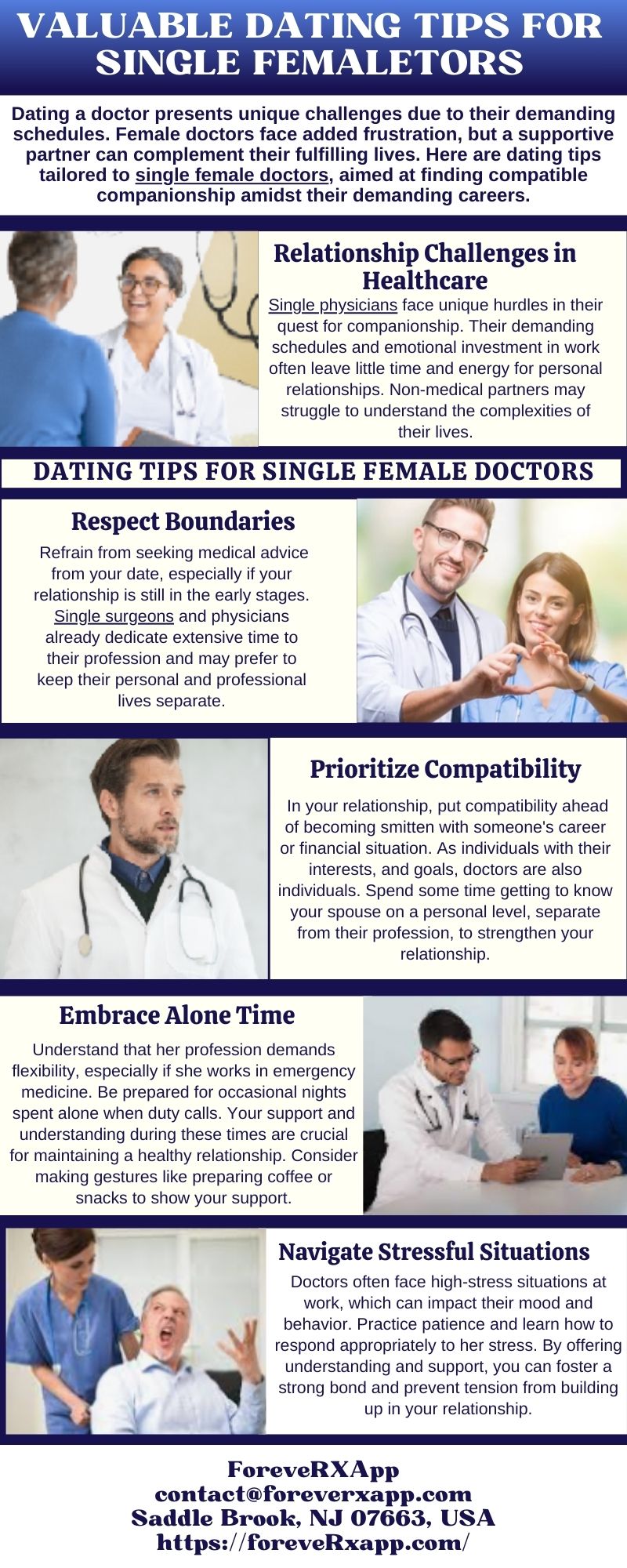 VALUABLE DATING TIPS FOR SINGLE FEMALETORS

Dating a doctor presents unique challenges due to their demanding schedules. Female doctors face added frustration, but a supportive partner can complement their fulfilling lives. Here are dating tips tailored to single female doctors, aimed at finding compatible companionship amidst their demanding careers.

Relationship Challenges in Healthcare

Single physicians face unique hurdles in their quest for companionship. Their demanding schedules and emotional investment in work often leave little time and energy for personal relationships. Non-medical partners may struggle to understand the complexities of their lives.

DATING TIPS FOR SINGLE FEMALE DOCTORS

Respect Boundaries

Refrain from seeking medical advice from your date, especially if your relationship is still in the early stages. Single surgeons and physicians already dedicate extensive time to their profession and may prefer to keep their personal and professional lives separate.

Prioritize Compatibility

In your relationship, put compatibility ahead of becoming smitten with someone's career or financial situation. As individuals with their interests, and goals, doctors are also individuals. Spend some time getting to know your spouse on a personal level, separate from their profession, to strengthen your relationship.

Embrace Alone Time

Understand that her profession demands flexibility, especially if she works in emergency medicine. Be prepared for occasional nights spent alone when duty calls. Your support and understanding during these times are crucial for maintaining a healthy relationship. Consider making gestures like preparing coffee or snacks to show your support.

Navigate Stressful Situations

Doctors often face high-stress situations at work, which can impact their mood and behavior. Practice patience and learn how to respond appropriately to her stress. By offering understanding and support, you can foster a strong bond and prevent tension from building up in your relationship.

ForeveRXApp
contact@foreverxapp.com
Saddle Brook, NJ 07663, USA
https://foreveRxapp.com/